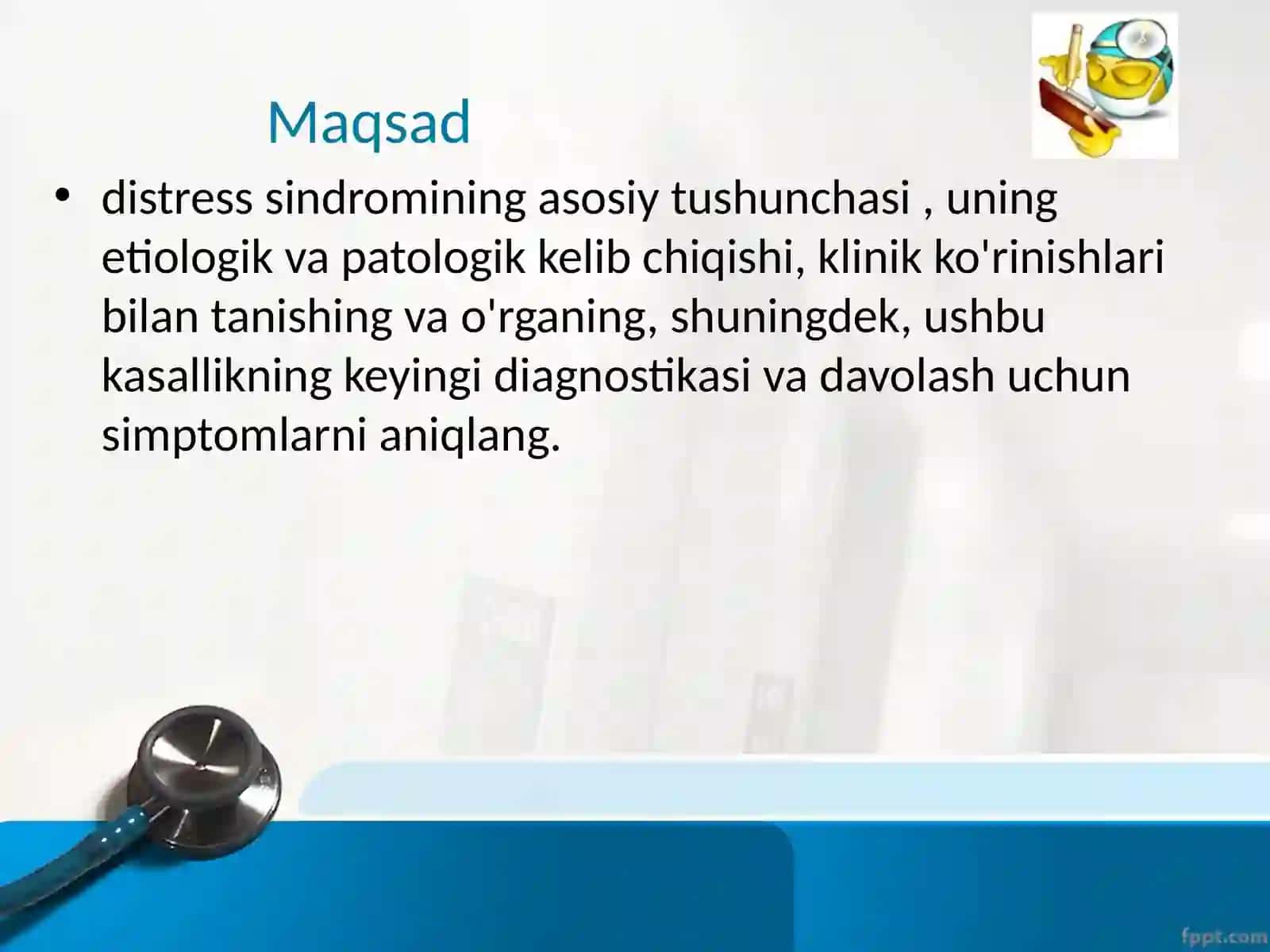 Maqsad

• distress sindromining asosiy tushunchasi , uning etiologik va patologik kelib chiqishi, klinik ko'rinishlari bilan tanishing va o'rganing, shuningdek, ushbu kasallikning keyingi diagnostikasi va davolash uchun simptomlarni aniqlang.

fppt.com